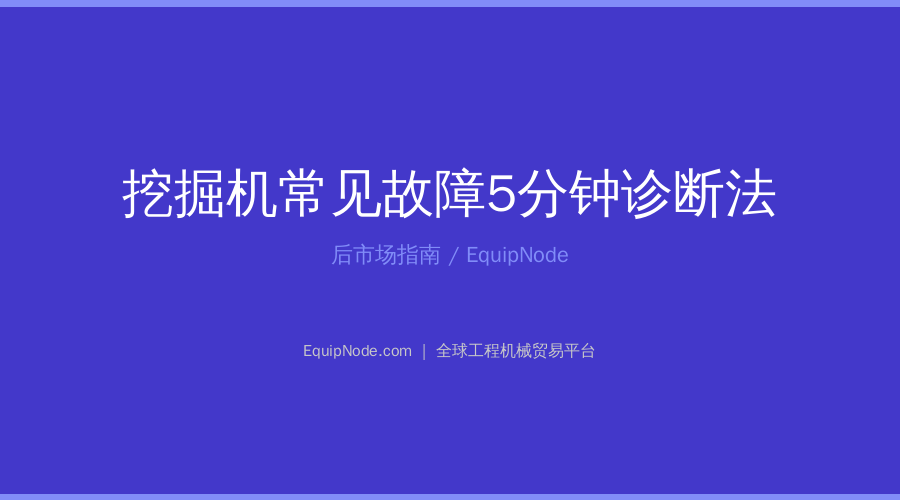 挖掘机常见故障5分钟诊断法

后市场指南 / EquipNode

EquipNode.com | 全球工程机械贸易平台